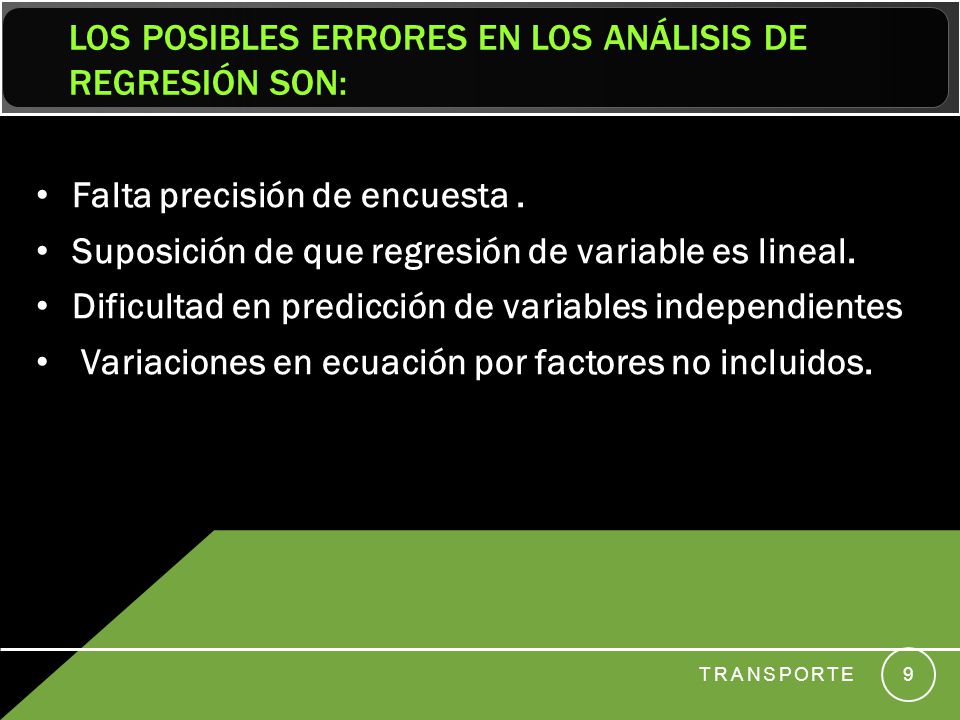 LOS POSIBLES ERRORES EN LOS ANÁLISIS DE REGRESIÓN SON:

• Falta precisión de encuesta .
• Suposición de que regresión de variable es lineal.
• Dificultad en predicción de variables independientes
• Variaciones en ecuación por factores no incluidos.

TRANSPORTE 9